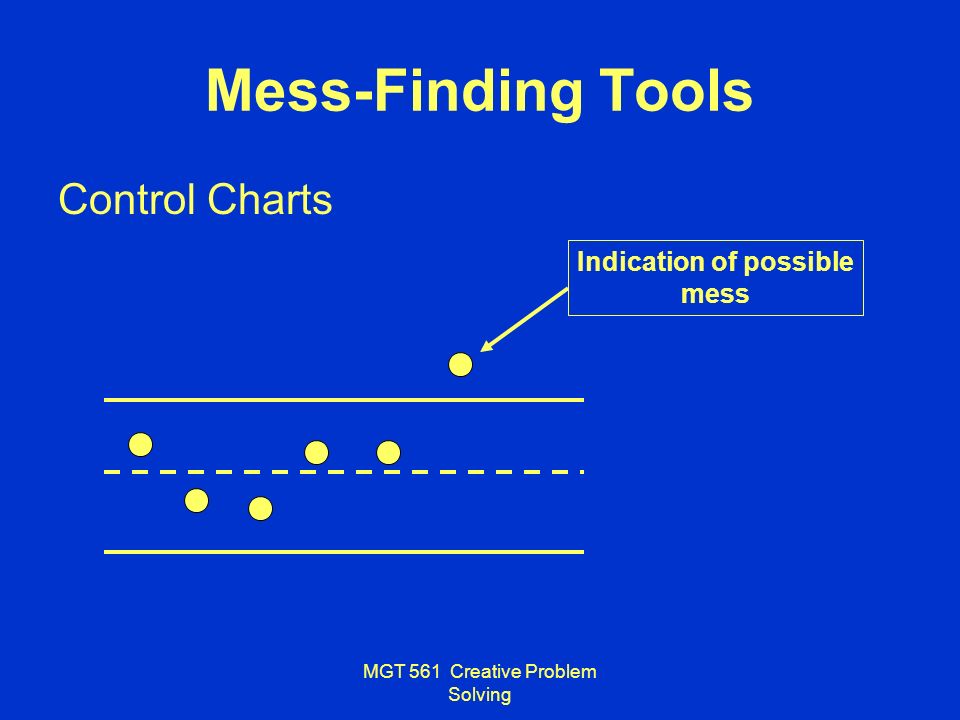 Mess-Finding Tools

Control Charts

Indication of possible mess

MGT 561 Creative Problem Solving